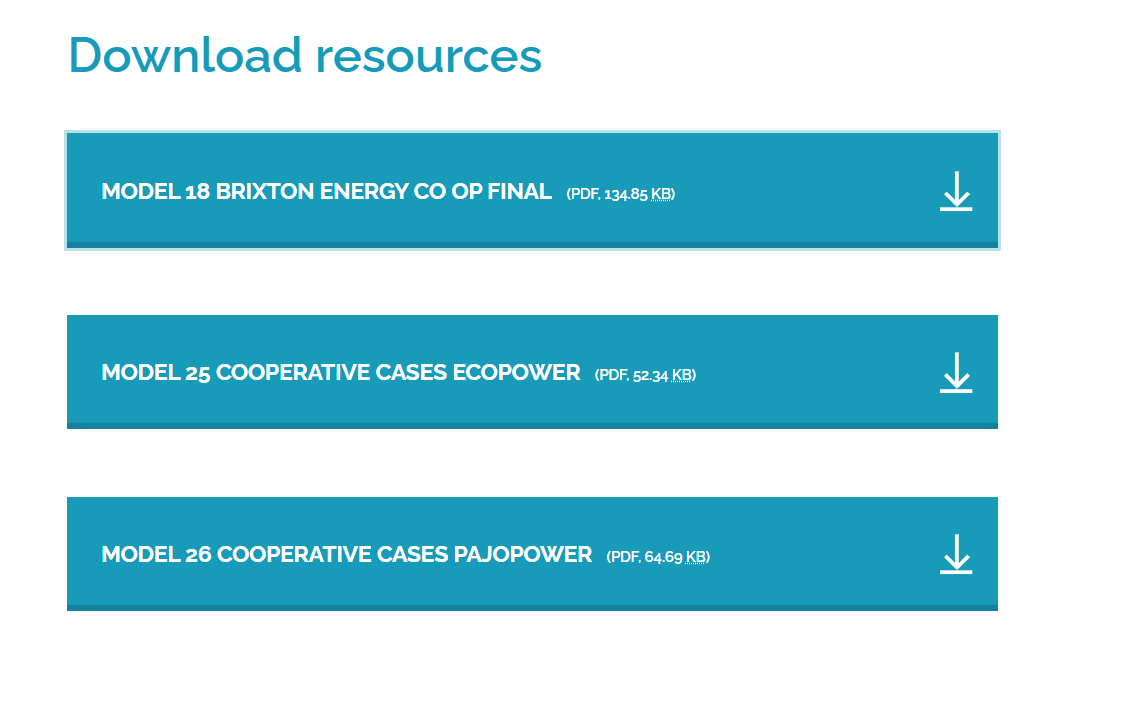 Download resources

MODEL 18 BRIXTON ENERGY CO OP FINAL (PDF, 134.85 KB)

MODEL 25 COOPERATIVE CASES ECOPOWER (PDF, 52.34 KB)

MODEL 26 COOPERATIVE CASES PAJOPOWER (PDF, 64.69 KB)